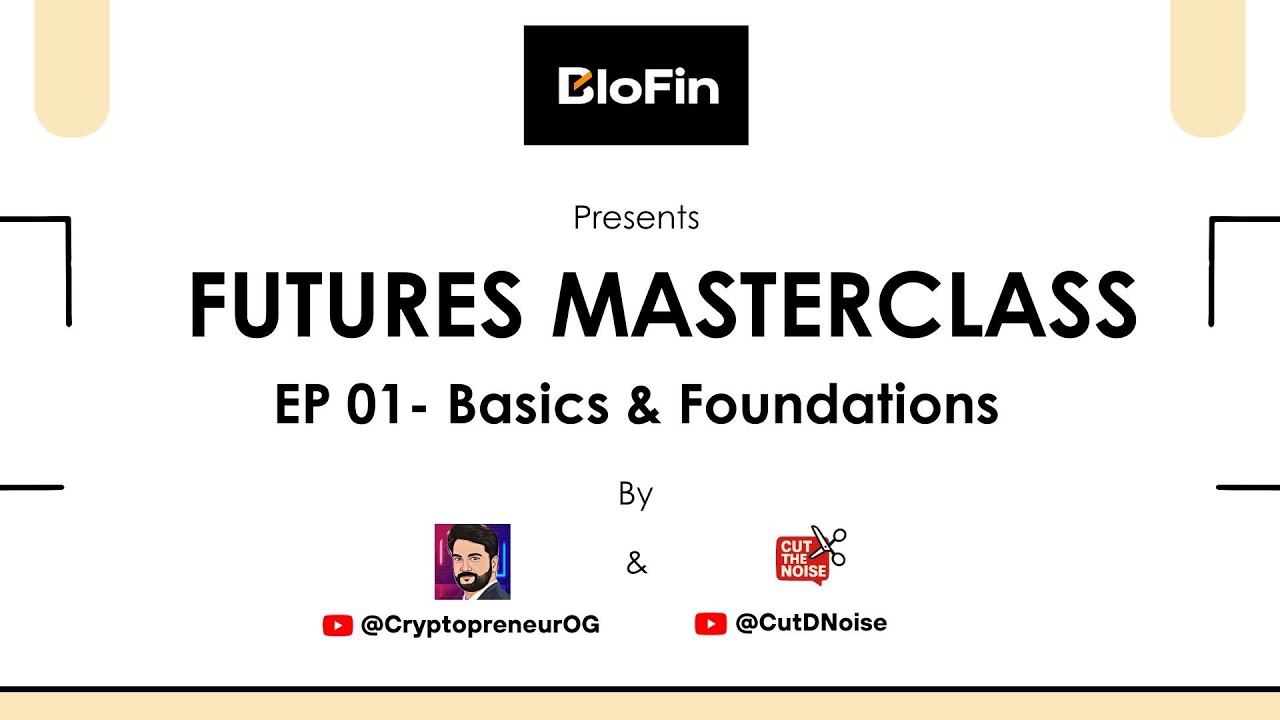 BloFin

Presents

FUTURES MASTERCLASS

EP 01- Basics & Foundations

By

&

CUT THE NOISE

@CryptopreneurOG

@CutDNoise